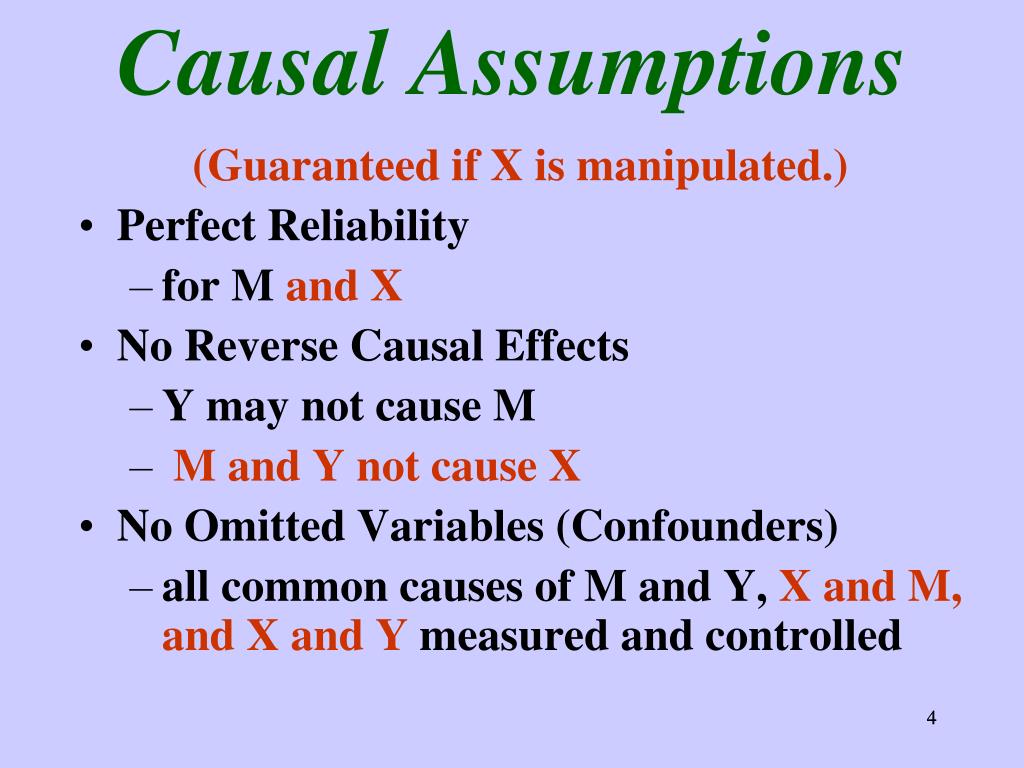 Causal Assumptions

(Guaranteed if X is manipulated.)

• Perfect Reliability
– for M and X
• No Reverse Causal Effects
– Y may not cause M
– M and Y not cause X
• No Omitted Variables (Confounders)
– all common causes of M and Y, X and M, and X and Y measured and controlled

4